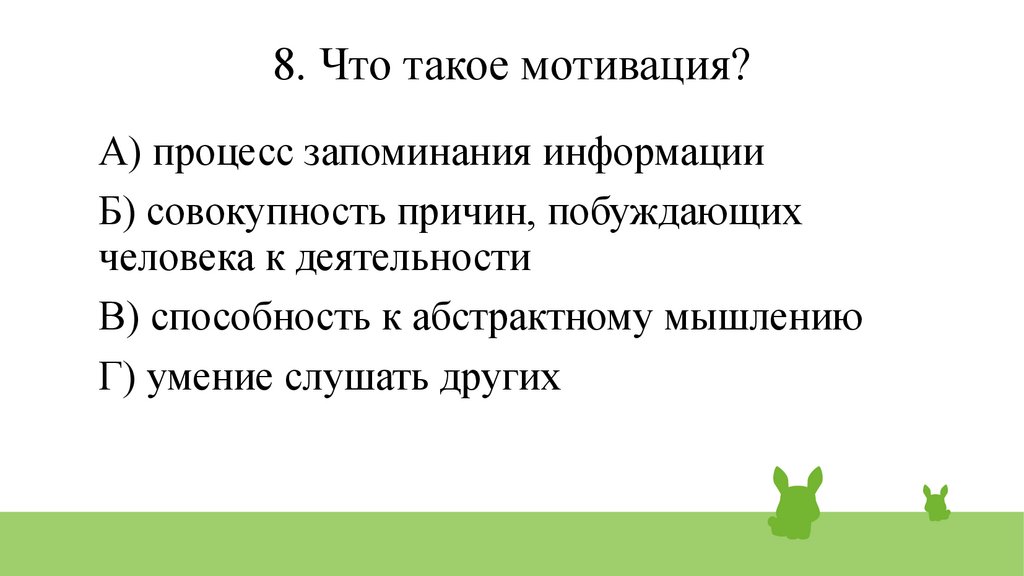 8. Что такое мотивация?

А) процесс запоминания информации

Б) совокупность причин, побуждающих человека к деятельности

В) способность к абстрактному мышлению

Г) умение слушать других